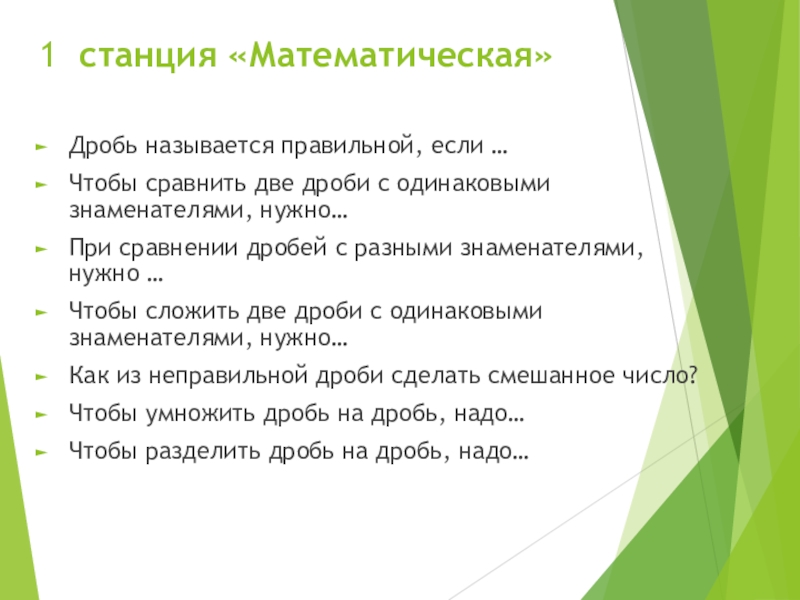 1 станция «Математическая»

Дробь называется правильной, если …

Чтобы сравнить две дроби с одинаковыми знаменателями, нужно…

При сравнении дробей с разными знаменателями, нужно …

Чтобы сложить две дроби с одинаковыми знаменателями, нужно…

Как из неправильной дроби сделать смешанное число?

Чтобы умножить дробь на дробь, надо…

Чтобы разделить дробь на дробь, надо…